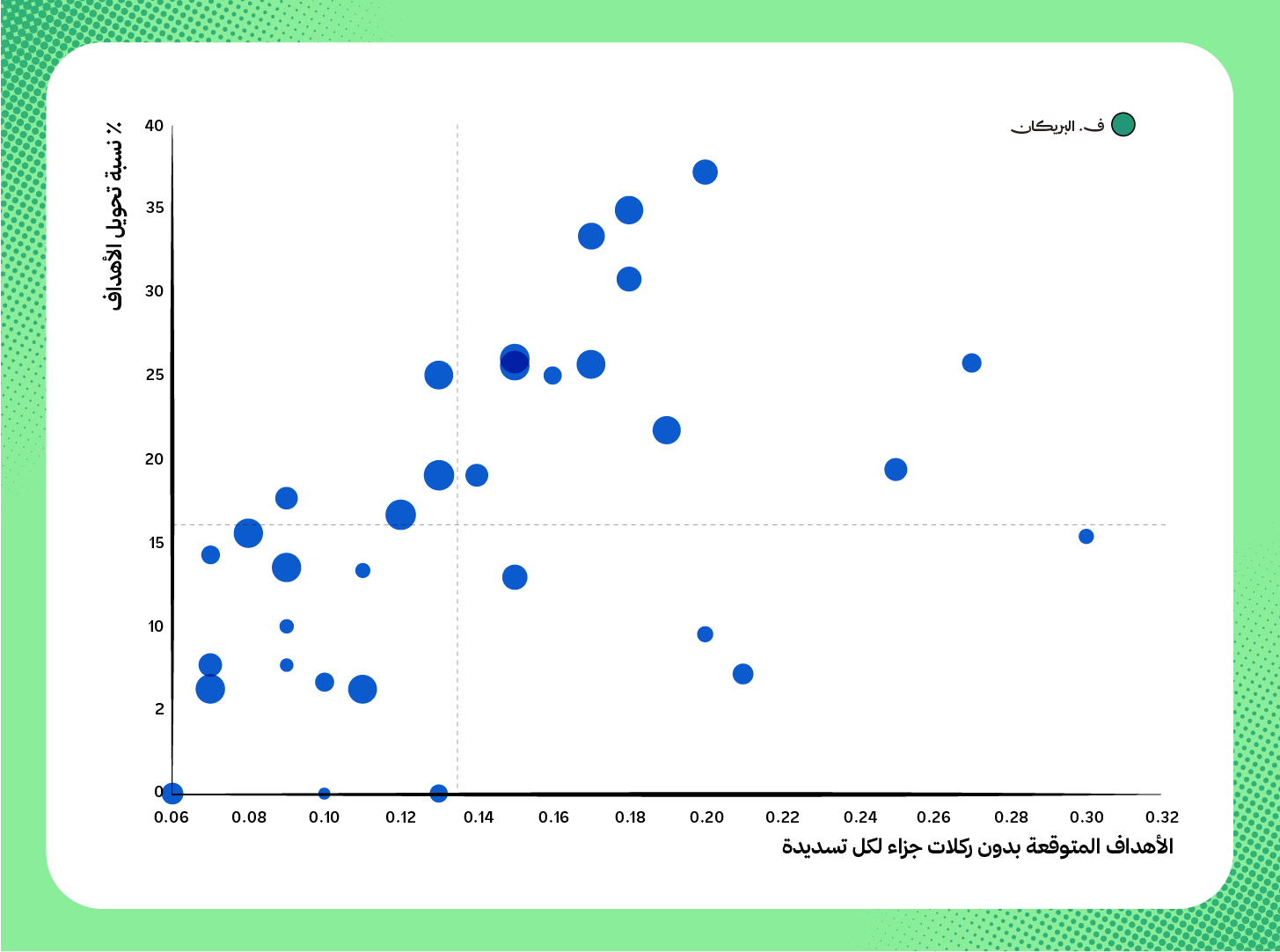 ف. البريكان

٪ نسبة تحويل الأهداف

40
35
30
25
20
15
10
2
0

0.06 0.08 0.10 0.12 0.14 0.16 0.18 0.20 0.22 0.24 0.26 0.28 0.30 0.32

الأهداف المتوقعة بدون ركلات جزاء لكل تسديدة